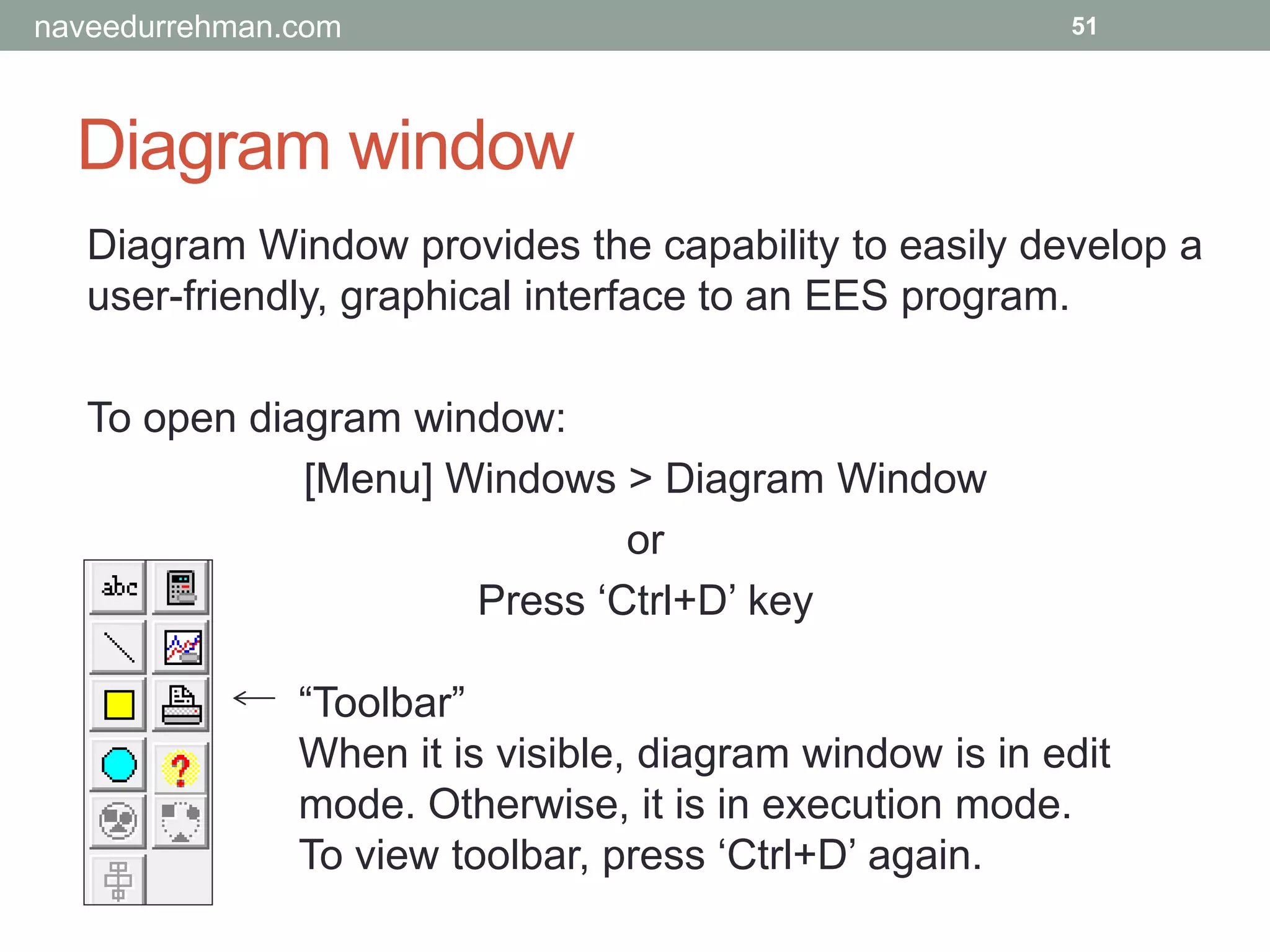 naveedurrehman.com 51

Diagram window

Diagram Window provides the capability to easily develop a user-friendly, graphical interface to an EES program.

To open diagram window:

[Menu] Windows > Diagram Window

or

Press ‘Ctrl+D’ key

abc

← “Toolbar”
When it is visible, diagram window is in edit mode. Otherwise, it is in execution mode. To view toolbar, press ‘Ctrl+D’ again.